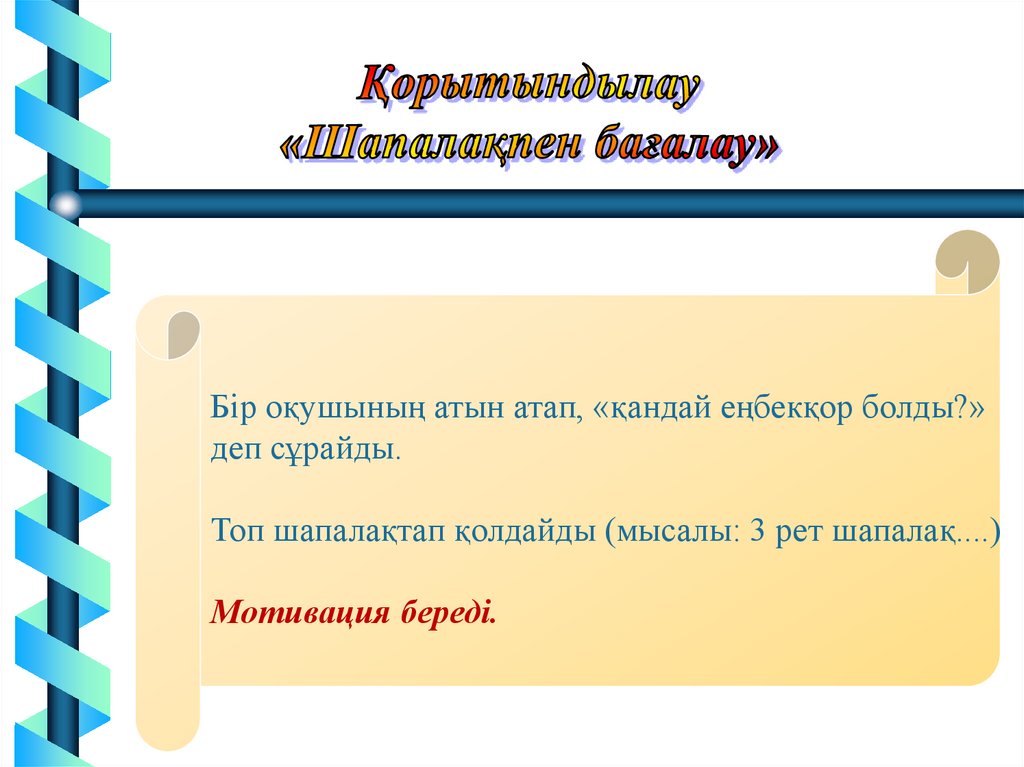 Қорытындылау
«Шапалақпен бағалау»

Бір оқушының атын атап, «қандай еңбекқор болды?» деп сұрайды.

Топ шапалақтап қолдайды (мысалы: 3 рет шапалақ....)

Мотивация береді.